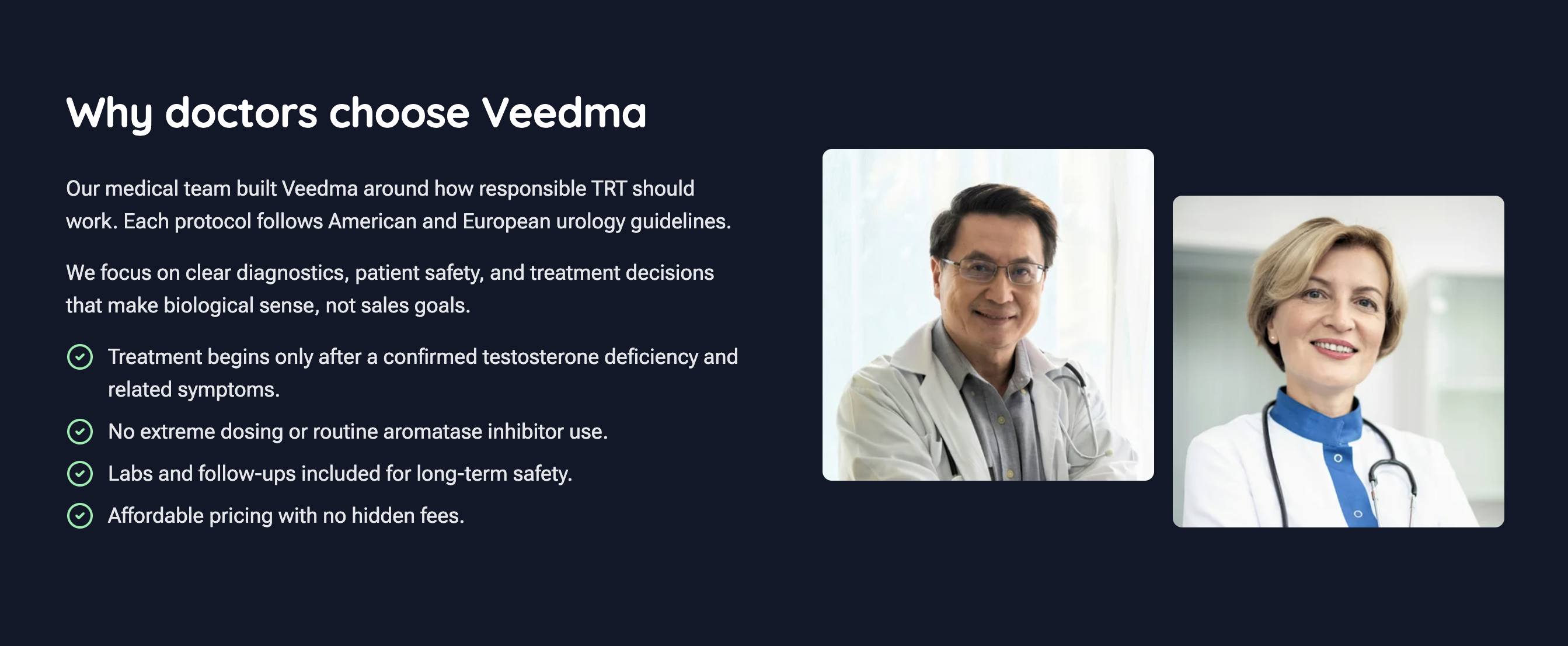 Why doctors choose Veedma

Our medical team built Veedma around how responsible TRT should work. Each protocol follows American and European urology guidelines.

We focus on clear diagnostics, patient safety, and treatment decisions that make biological sense, not sales goals.

Treatment begins only after a confirmed testosterone deficiency and related symptoms.

No extreme dosing or routine aromatase inhibitor use.

Labs and follow-ups included for long-term safety.

Affordable pricing with no hidden fees.